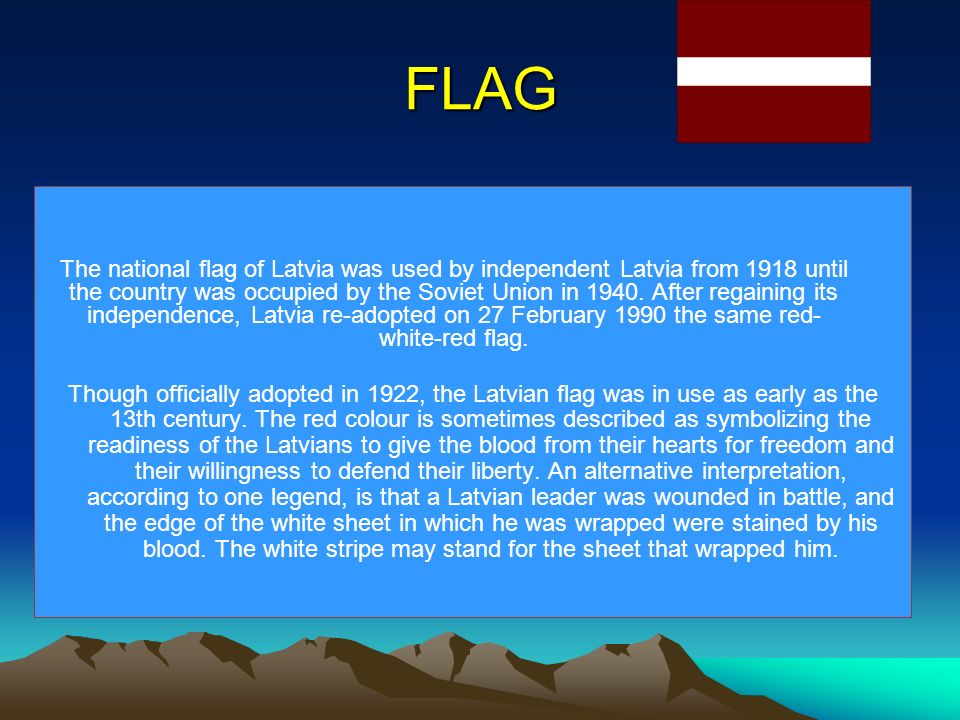 FLAG

The national flag of Latvia was used by independent Latvia from 1918 until the country was occupied by the Soviet Union in 1940. After regaining its independence, Latvia re-adopted on 27 February 1990 the same red-white-red flag.

Though officially adopted in 1922, the Latvian flag was in use as early as the 13th century. The red colour is sometimes described as symbolizing the readiness of the Latvians to give the blood from their hearts for freedom and their willingness to defend their liberty. An alternative interpretation, according to one legend, is that a Latvian leader was wounded in battle, and the edge of the white sheet in which he was wrapped were stained by his blood. The white stripe may stand for the sheet that wrapped him.